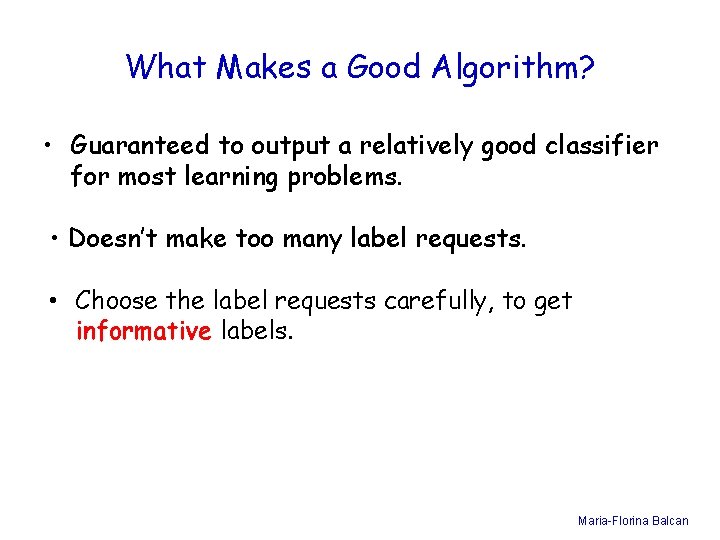 What Makes a Good Algorithm?

• Guaranteed to output a relatively good classifier for most learning problems.

• Doesn't make too many label requests.

• Choose the label requests carefully, to get informative labels.

Maria-Florina Balcan